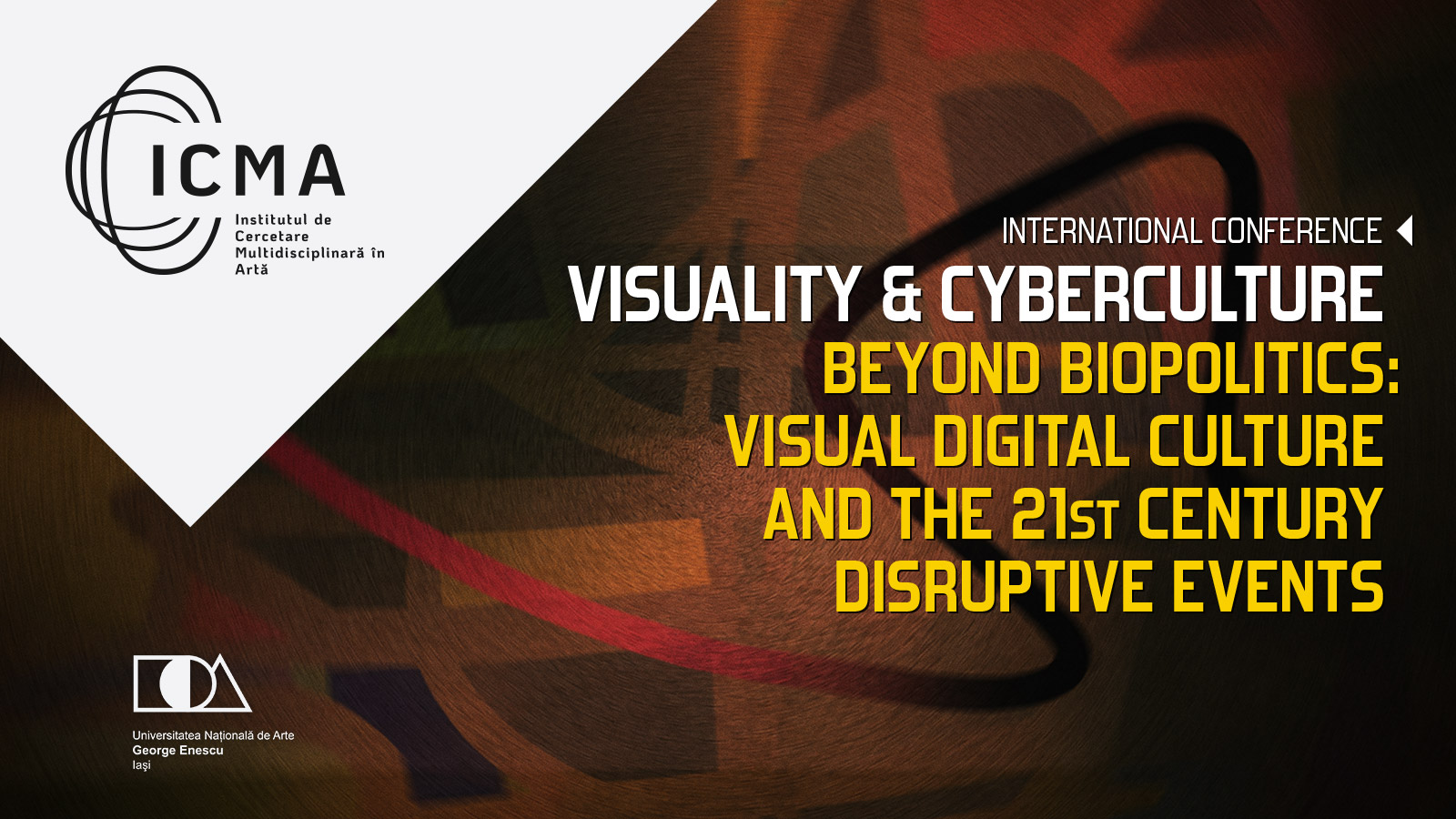 ICMA
Institutul de Cercetare Multidisciplinară în Artă

INTERNATIONAL CONFERENCE

VISUALITY & CYBERCULTURE

BEYOND BIOPOLITICS: VISUAL DIGITAL CULTURE AND THE 21ST CENTURY DISRUPTIVE EVENTS

Universitatea Națională de Arte
George Enescu
Iași